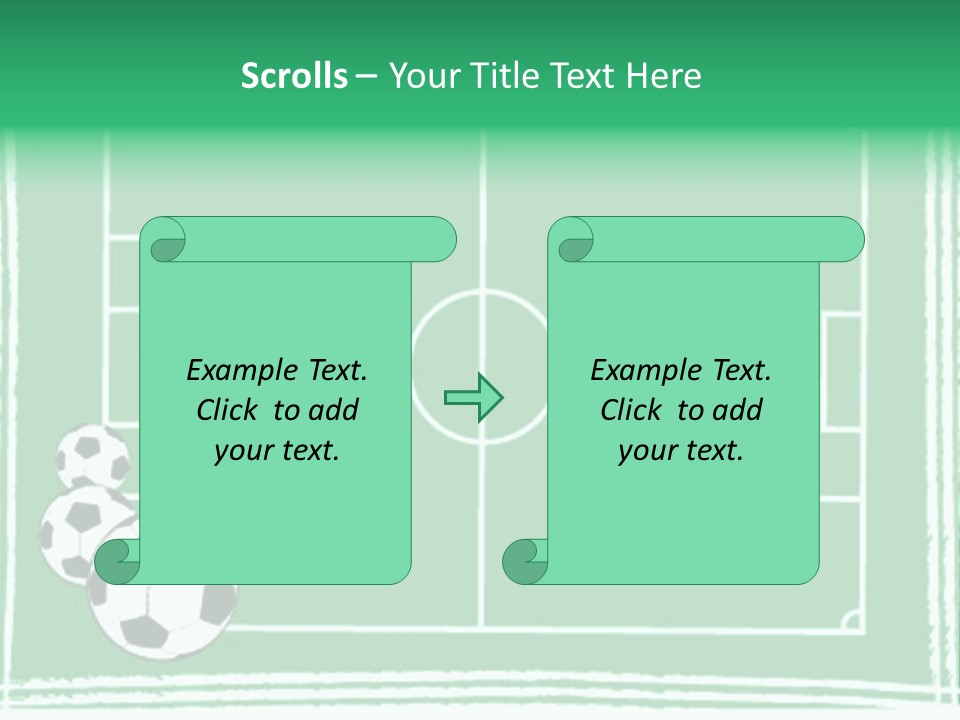 Scrolls – Your Title Text Here

Example Text. Click to add your text.

Example Text. Click to add your text.